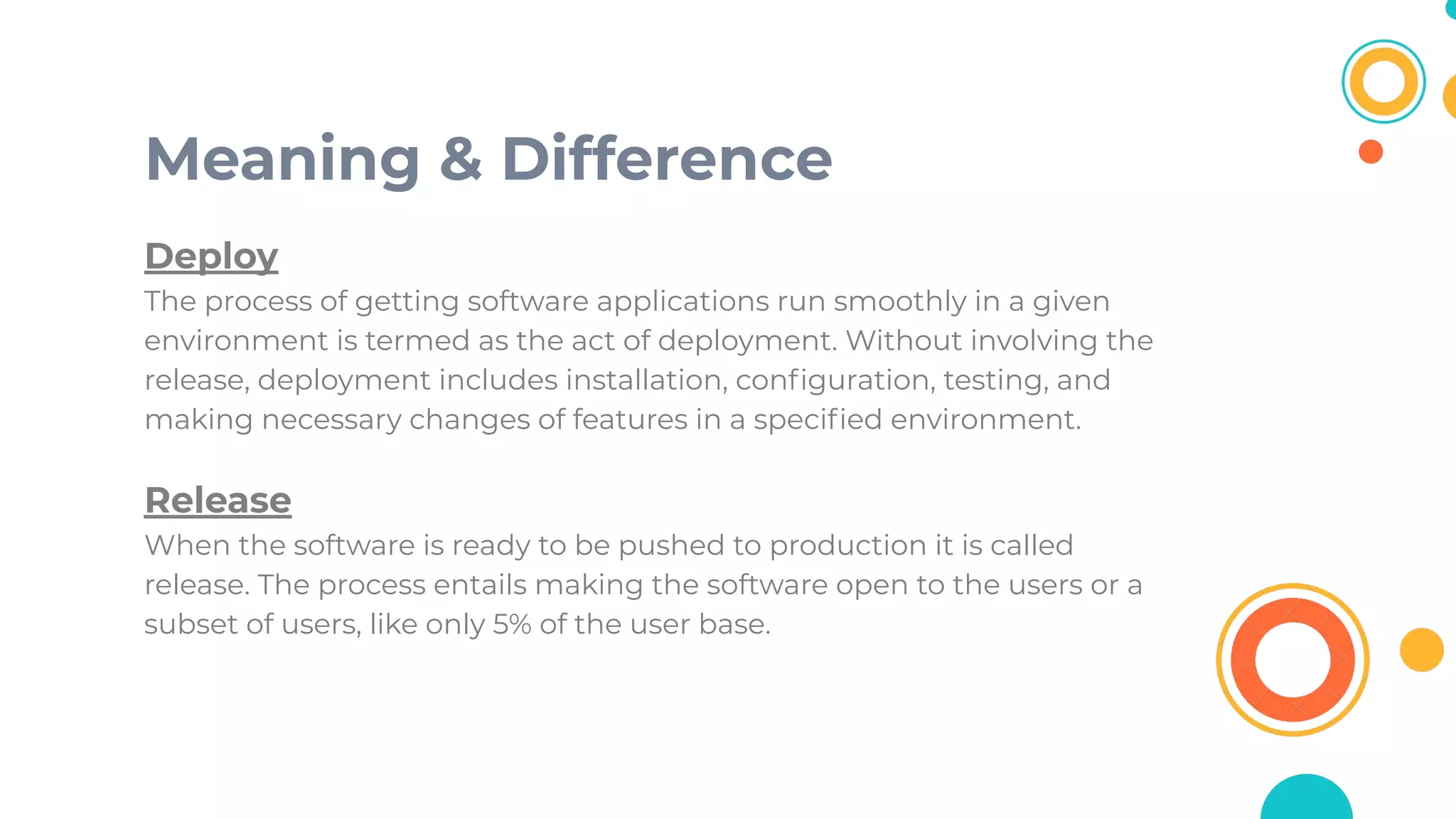 Meaning & Difference

Deploy
The process of getting software applications run smoothly in a given environment is termed as the act of deployment. Without involving the release, deployment includes installation, configuration, testing, and making necessary changes of features in a specified environment.

Release
When the software is ready to be pushed to production it is called release. The process entails making the software open to the users or a subset of users, like only 5% of the user base.